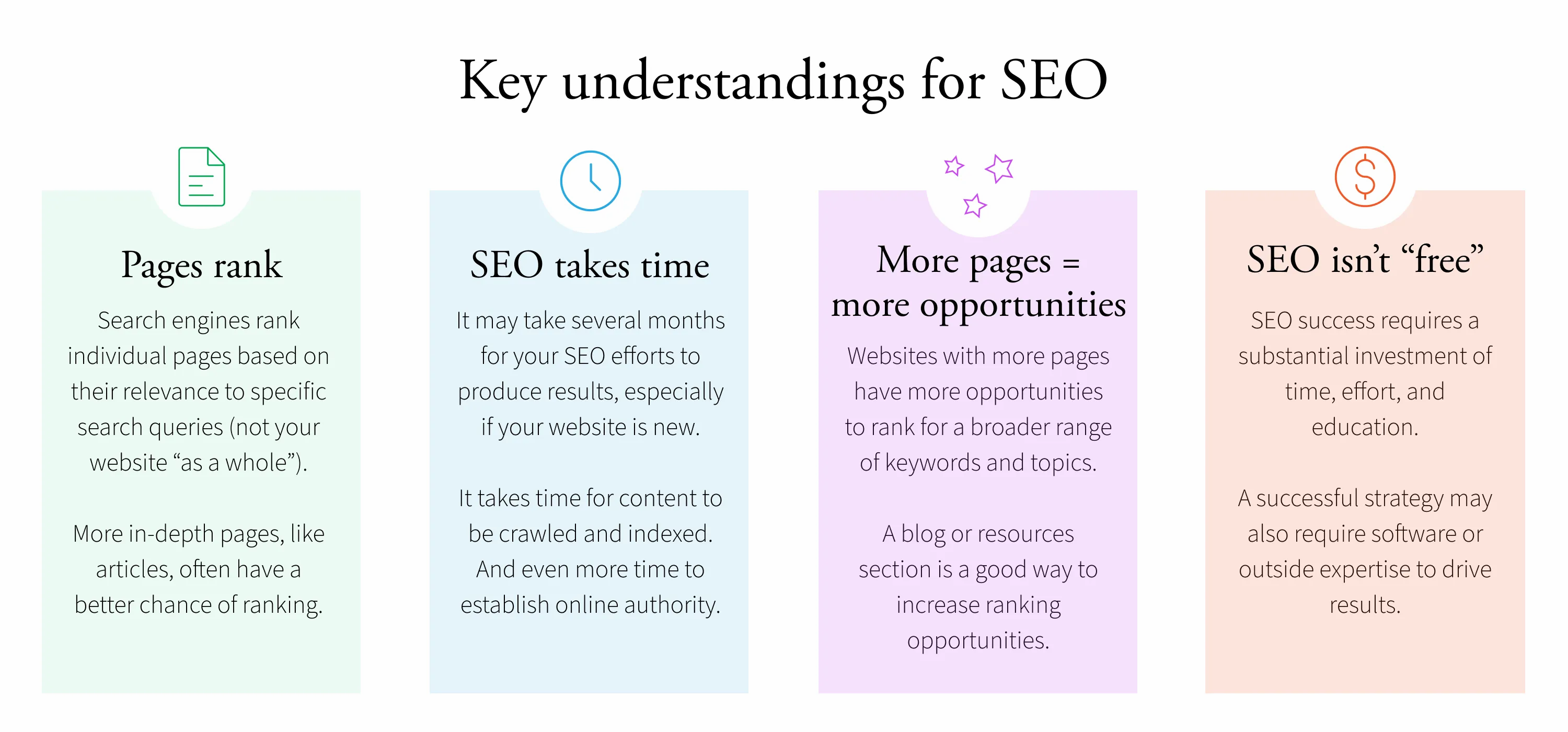 Key understandings for SEO

Pages rank

Search engines rank individual pages based on their relevance to specific search queries (not your website “as a whole”).

More in-depth pages, like articles, often have a better chance of ranking.

SEO takes time

It may take several months for your SEO efforts to produce results, especially if your website is new.

It takes time for content to be crawled and indexed. And even more time to establish online authority.

More pages = more opportunities

Websites with more pages have more opportunities to rank for a broader range of keywords and topics.

A blog or resources section is a good way to increase ranking opportunities.

SEO isn’t “free”

SEO success requires a substantial investment of time, effort, and education.

A successful strategy may also require software or outside expertise to drive results.